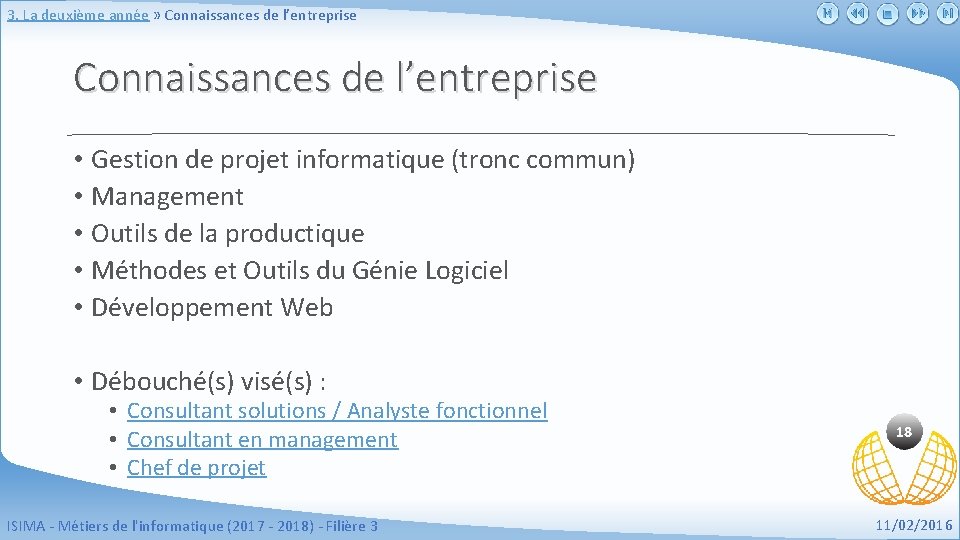 3. La deuxième année » Connaissances de l'entreprise

Connaissances de l'entreprise

• Gestion de projet informatique (tronc commun)
• Management
• Outils de la productique
• Méthodes et Outils du Génie Logiciel
• Développement Web

• Débouché(s) visé(s) :
  • Consultant solutions / Analyste fonctionnel
  • Consultant en management
  • Chef de projet

18

ISIMA - Métiers de l'informatique (2017 - 2018) - Filière 3

11/02/2016